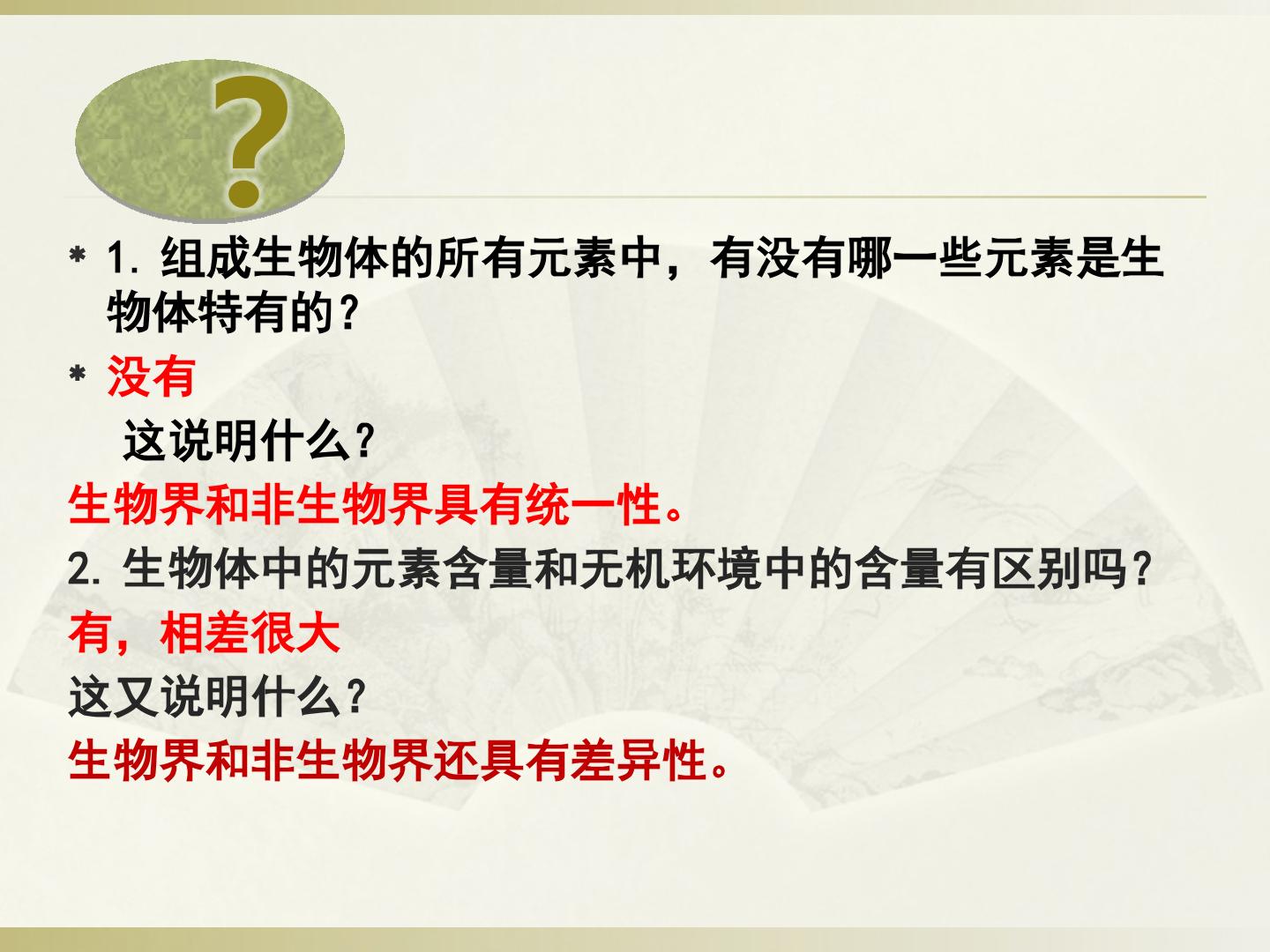 ?

* 1.组成生物体的所有元素中，有没有哪一些元素是生物体特有的？

* 没有

这说明什么？

生物界和非生物界具有统一性。

2.生物体中的元素含量和无机环境中的含量有区别吗？

有，相差很大

这又说明什么？

生物界和非生物界还具有差异性。